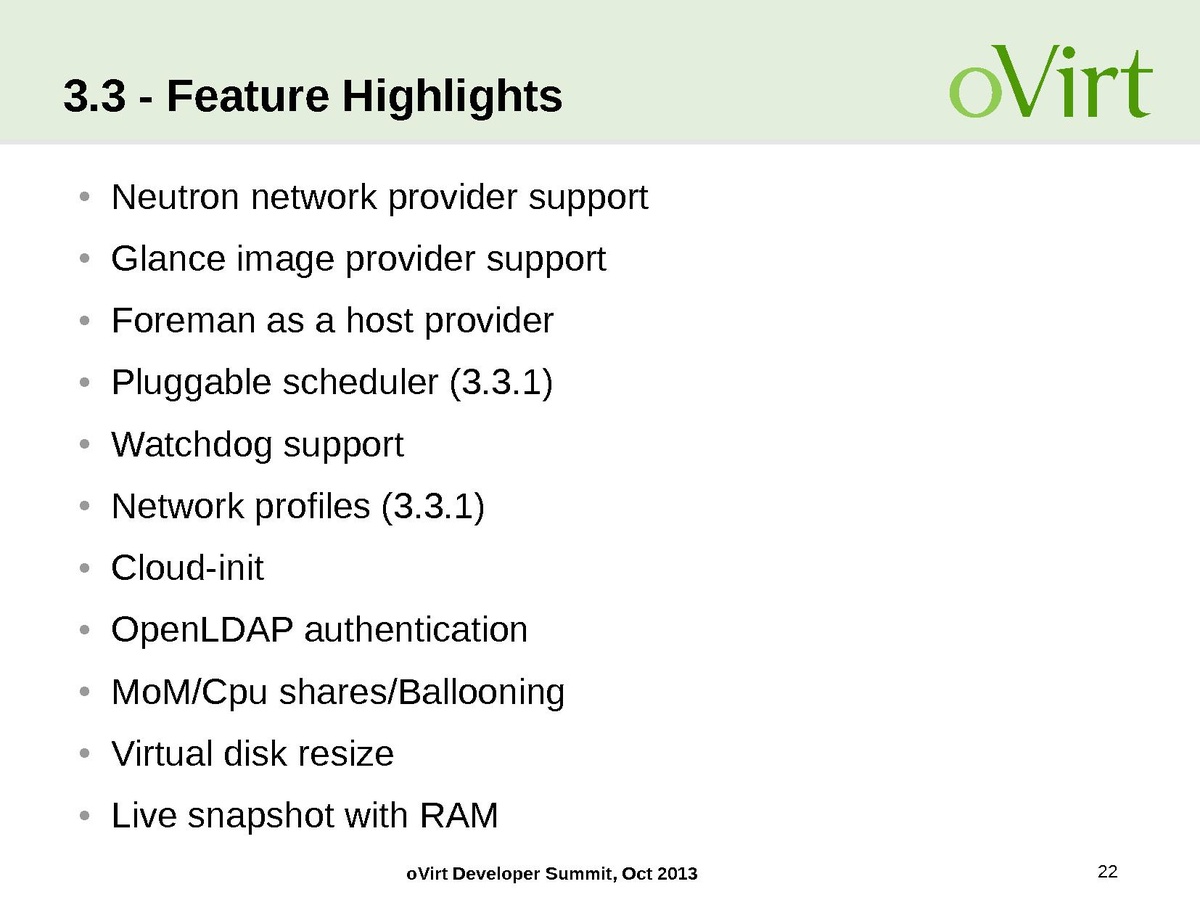 3.3 - Feature Highlights

oVirt

• Neutron network provider support
• Glance image provider support
• Foreman as a host provider
• Pluggable scheduler (3.3.1)
• Watchdog support
• Network profiles (3.3.1)
• Cloud-init
• OpenLDAP authentication
• MoM/Cpu shares/Ballooning
• Virtual disk resize
• Live snapshot with RAM

oVirt Developer Summit, Oct 2013

22